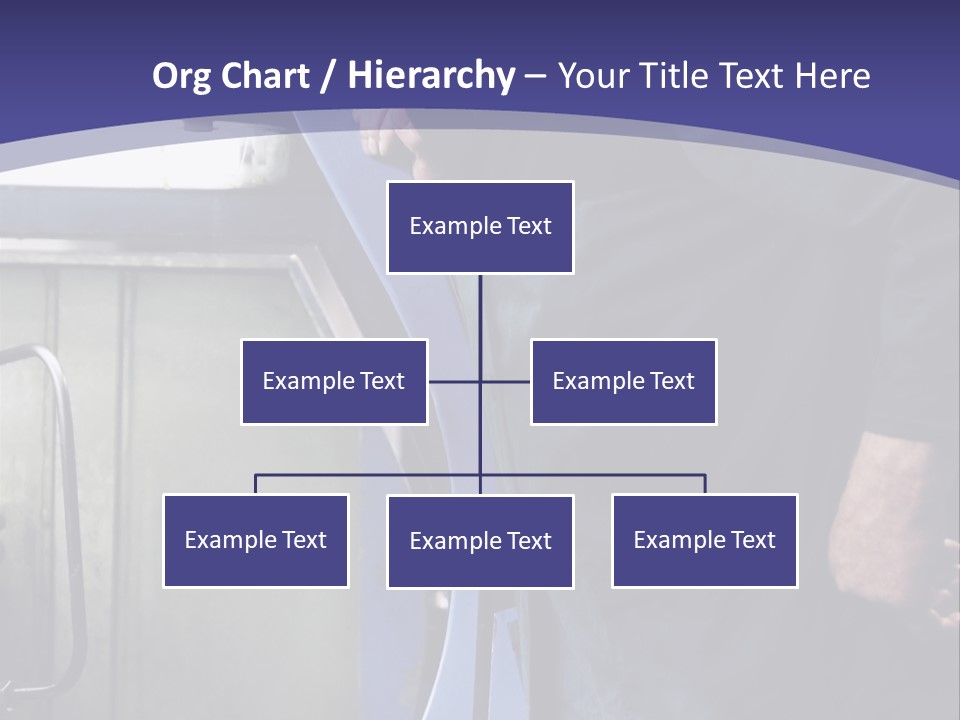 Org Chart / Hierarchy – Your Title Text Here

Example Text

Example Text

Example Text

Example Text

Example Text

Example Text